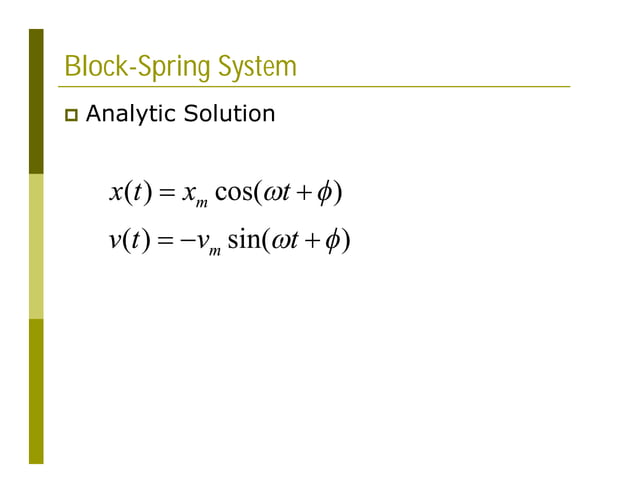 Block-Spring System

Analytic Solution

$x(t) = x_m \cos(\omega t + \phi)$

$v(t) = -v_m \sin(\omega t + \phi)$